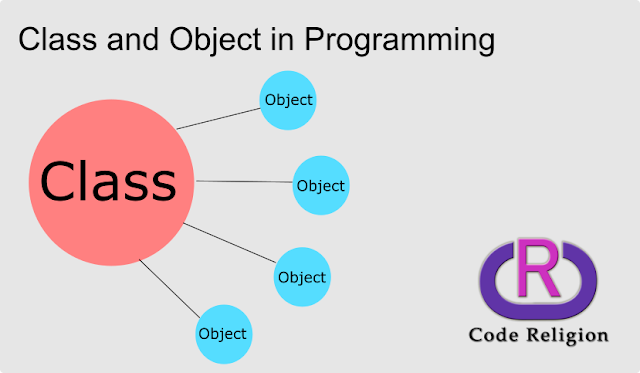 Class and Object in Programming

Class

Object

Object

Object

Object

R

Code Religion